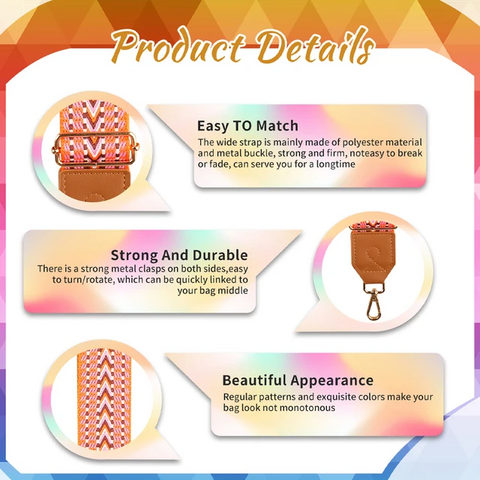 Product Details

Easy TO Match

The wide strap is mainly made of polyester material and metal buckle, strong and firm, noteasy to break or fade, can serve you for a longtime

Strong And Durable

There is a strong metal clasps on both sides,easy to turn/rotate, which can be quickly linked to your bag middle

Beautiful Appearance

Regular patterns and exquisite colors make your bag look not monotonous